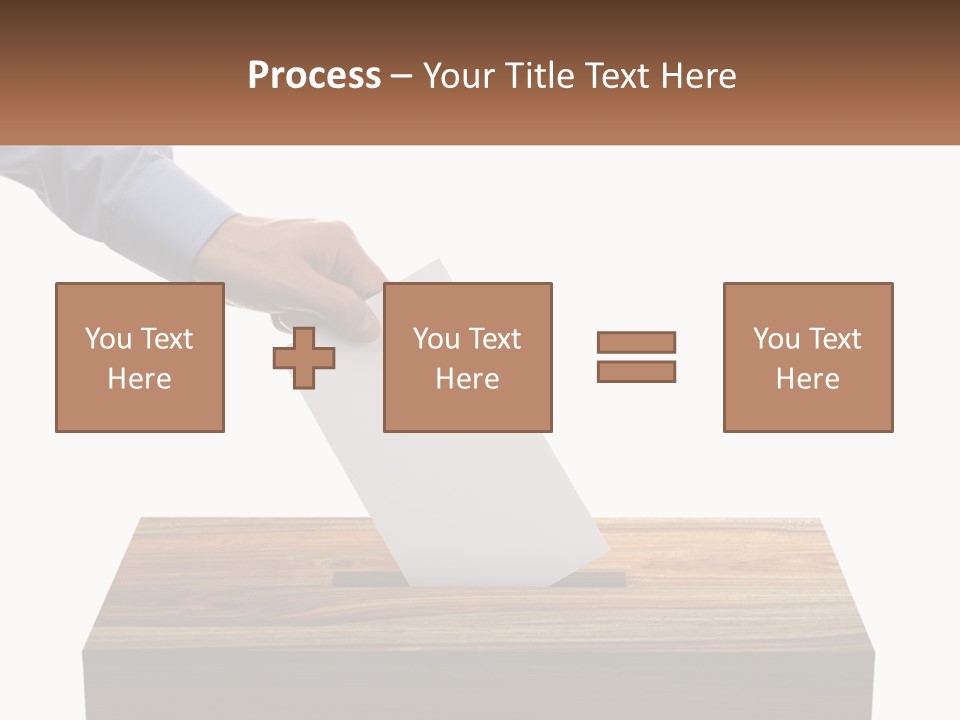 Process – Your Title Text Here

You Text Here

You Text Here

You Text Here